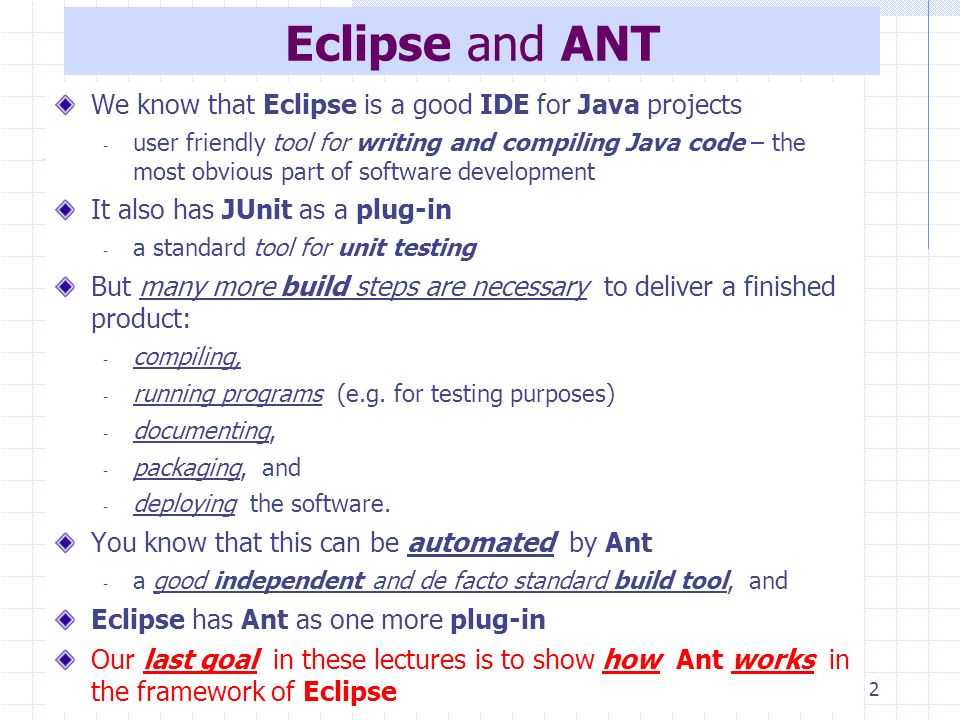 Eclipse and ANT

We know that Eclipse is a good IDE for Java projects

- user friendly tool for writing and compiling Java code – the most obvious part of software development

It also has JUnit as a plug-in

- a standard tool for unit testing

But many more build steps are necessary to deliver a finished product:

- compiling,
- running programs (e.g. for testing purposes)
- documenting,
- packaging, and
- deploying the software.

You know that this can be automated by Ant

- a good independent and de facto standard build tool, and

Eclipse has Ant as one more plug-in

Our last goal in these lectures is to show how Ant works in the framework of Eclipse

2